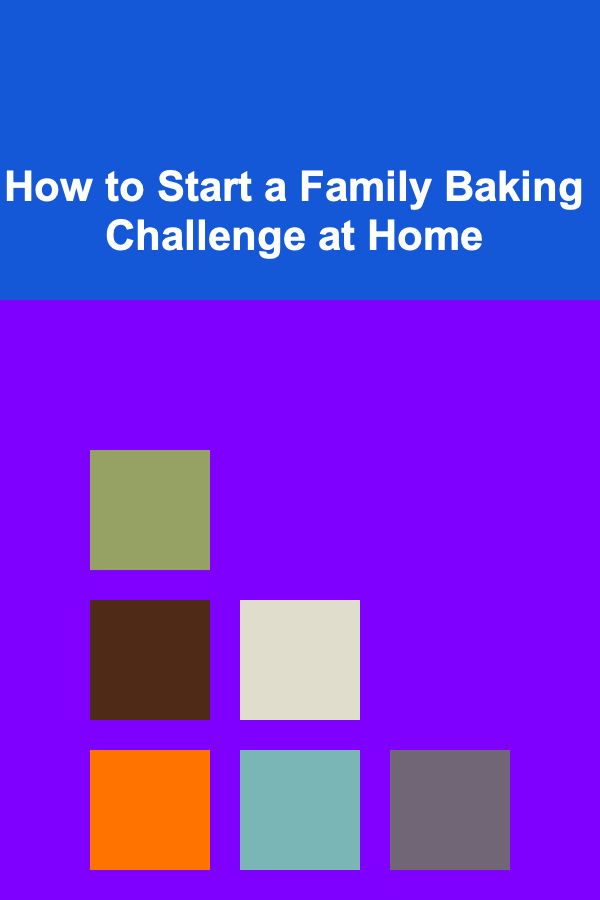 How to Start a Family Baking Challenge at Home